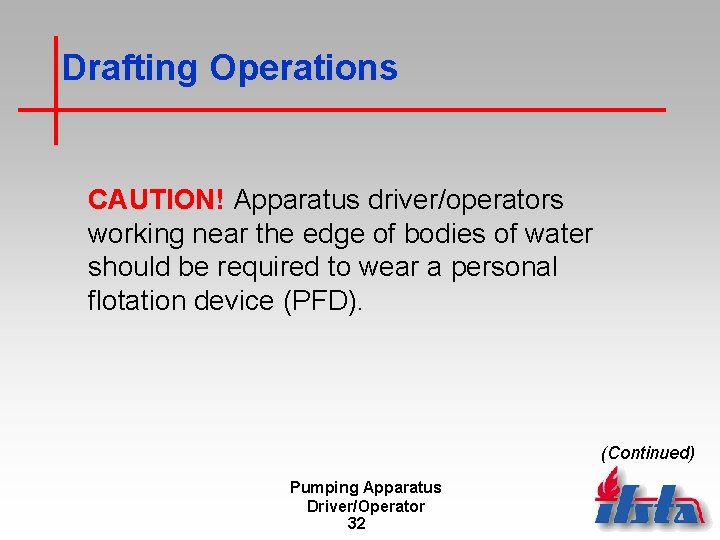 Drafting Operations

CAUTION! Apparatus driver/operators working near the edge of bodies of water should be required to wear a personal flotation device (PFD).

(Continued)

Pumping Apparatus
Driver/Operator
32

ifsta